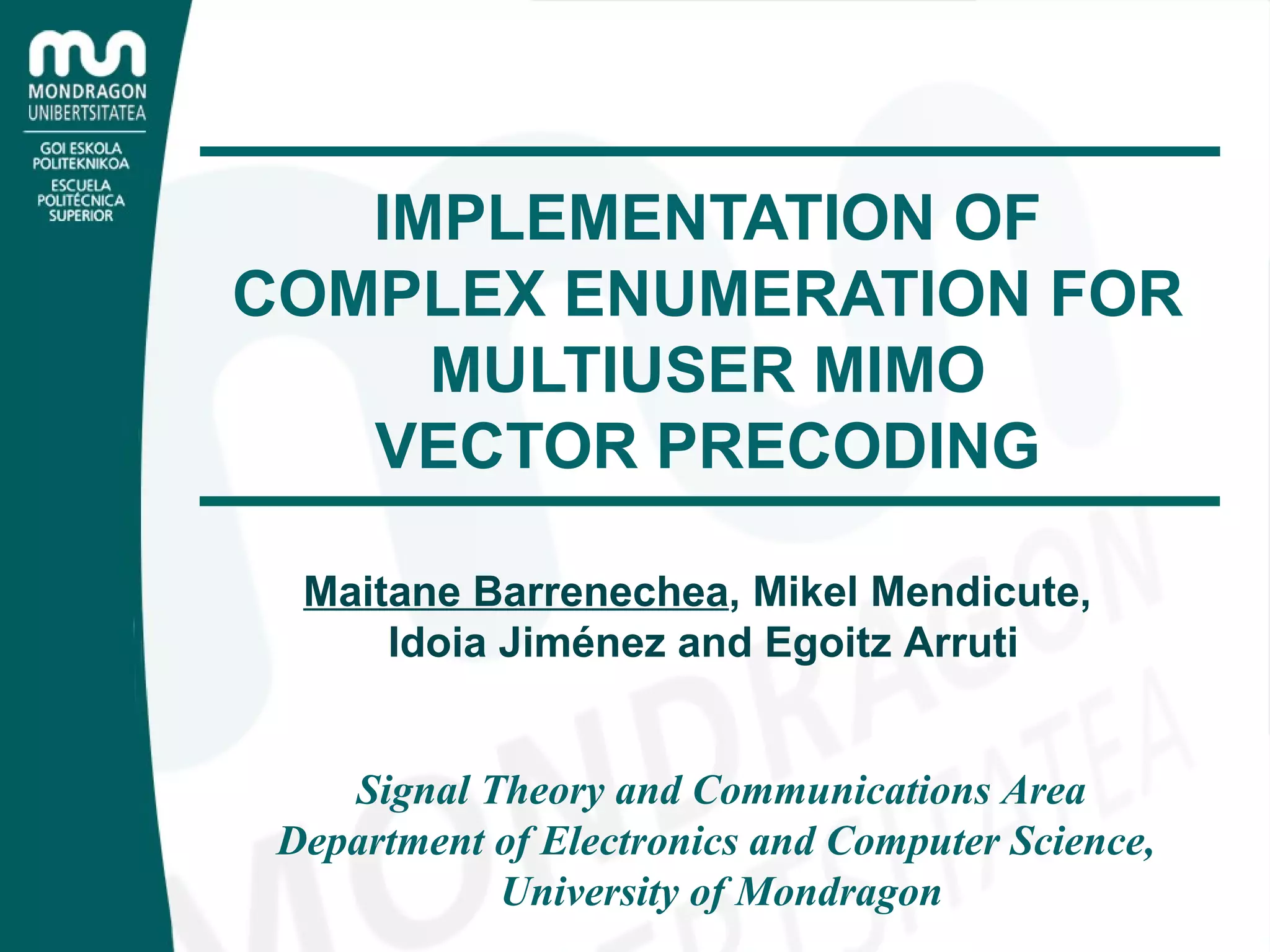 MONDRAGON UNIBERTSITATEA

GOI ESKOLA POLITEKNIKOA

ESCUELA POLITÉCNICA SUPERIOR

IMPLEMENTATION OF COMPLEX ENUMERATION FOR MULTIUSER MIMO VECTOR PRECODING

Maitane Barrenechea, Mikel Mendicute, Idoia Jiménez and Egoitz Arruti

Signal Theory and Communications Area
Department of Electronics and Computer Science,
University of Mondragon